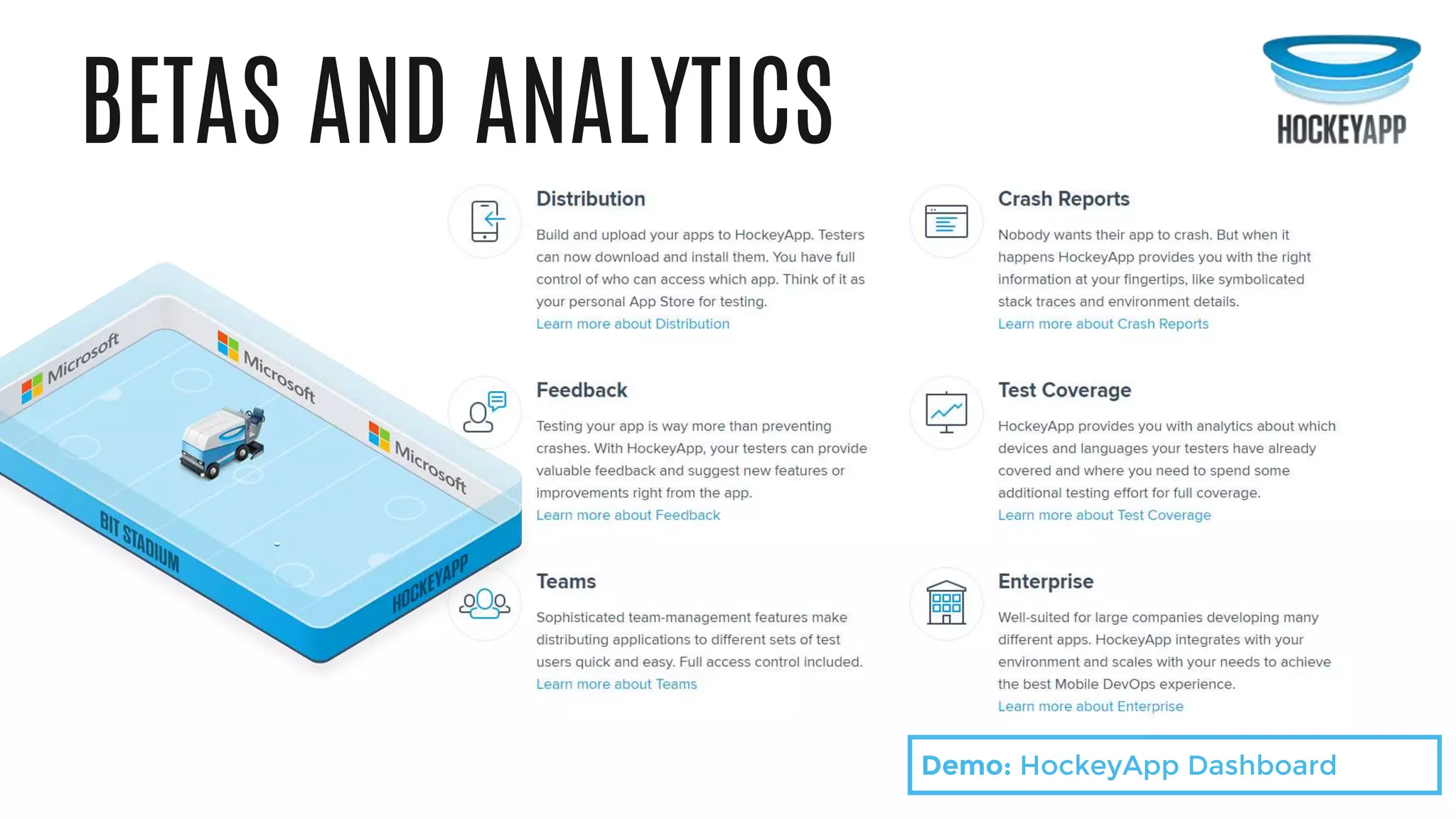 BETAS AND ANALYTICS

HOCKEYAPP

Microsoft

Microsoft

Microsoft

BIT STADIUM

HOCKEYAPP

Distribution

Build and upload your apps to HockeyApp. Testers can now download and install them. You have full control of who can access which app. Think of it as your personal App Store for testing.
Learn more about Distribution

Feedback

Testing your app is way more than preventing crashes. With HockeyApp, your testers can provide valuable feedback and suggest new features or improvements right from the app.
Learn more about Feedback

Teams

Sophisticated team-management features make distributing applications to different sets of test users quick and easy. Full access control included.
Learn more about Teams

Crash Reports

Nobody wants their app to crash. But when it happens HockeyApp provides you with the right information at your fingertips, like symbolicated stack traces and environment details.
Learn more about Crash Reports

Test Coverage

HockeyApp provides you with analytics about which devices and languages your testers have already covered and where you need to spend some additional testing effort for full coverage.
Learn more about Test Coverage

Enterprise

Well-suited for large companies developing many different apps. HockeyApp integrates with your environment and scales with your needs to achieve the best Mobile DevOps experience.
Learn more about Enterprise

Demo: HockeyApp Dashboard